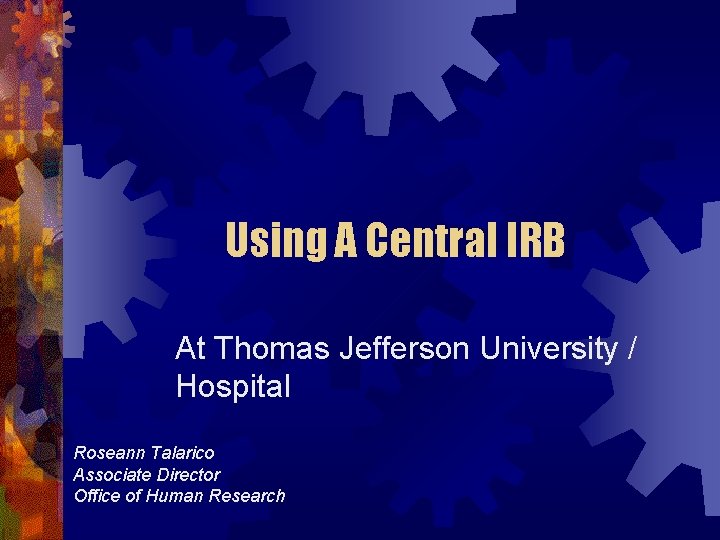 Using A Central IRB

At Thomas Jefferson University / Hospital

Roseann Talarico
Associate Director
Office of Human Research